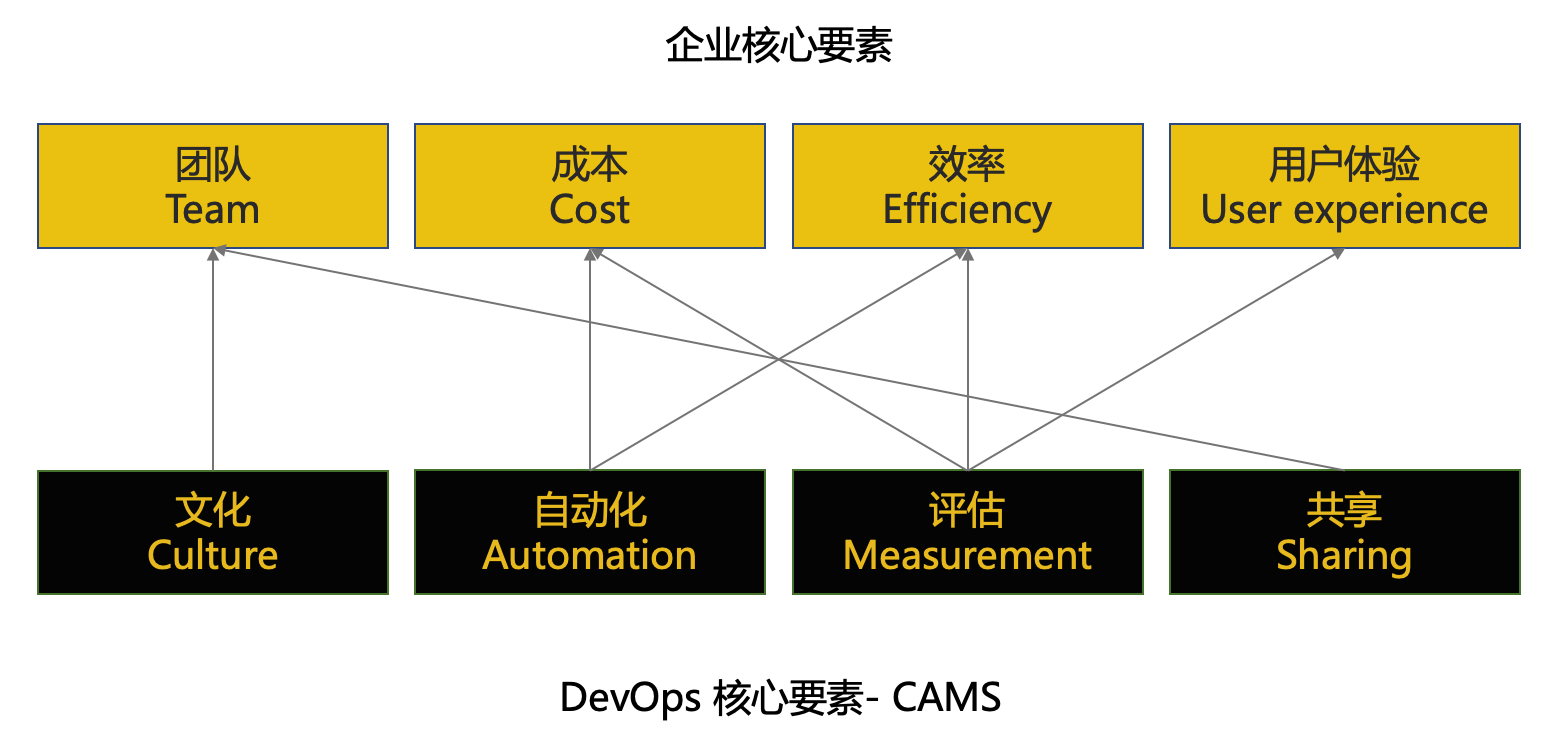 企业核心要素

团队
Team

成本
Cost

效率
Efficiency

用户体验
User experience

文化
Culture

自动化
Automation

评估
Measurement

共享
Sharing

DevOps 核心要素- CAMS